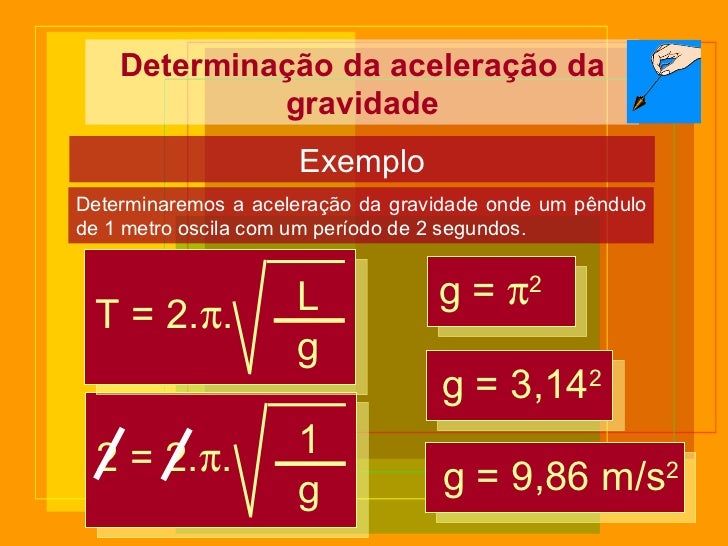 Determinação da aceleração da gravidade

Exemplo

Determinaremos a aceleração da gravidade onde um pêndulo de 1 metro oscila com um período de 2 segundos.

$T = 2.\pi.\sqrt{\frac{L}{g}}$

$2 = 2.\pi.\sqrt{\frac{1}{g}}$

$g = \pi^2$

$g = 3,14^2$

$g = 9,86\ m/s^2$